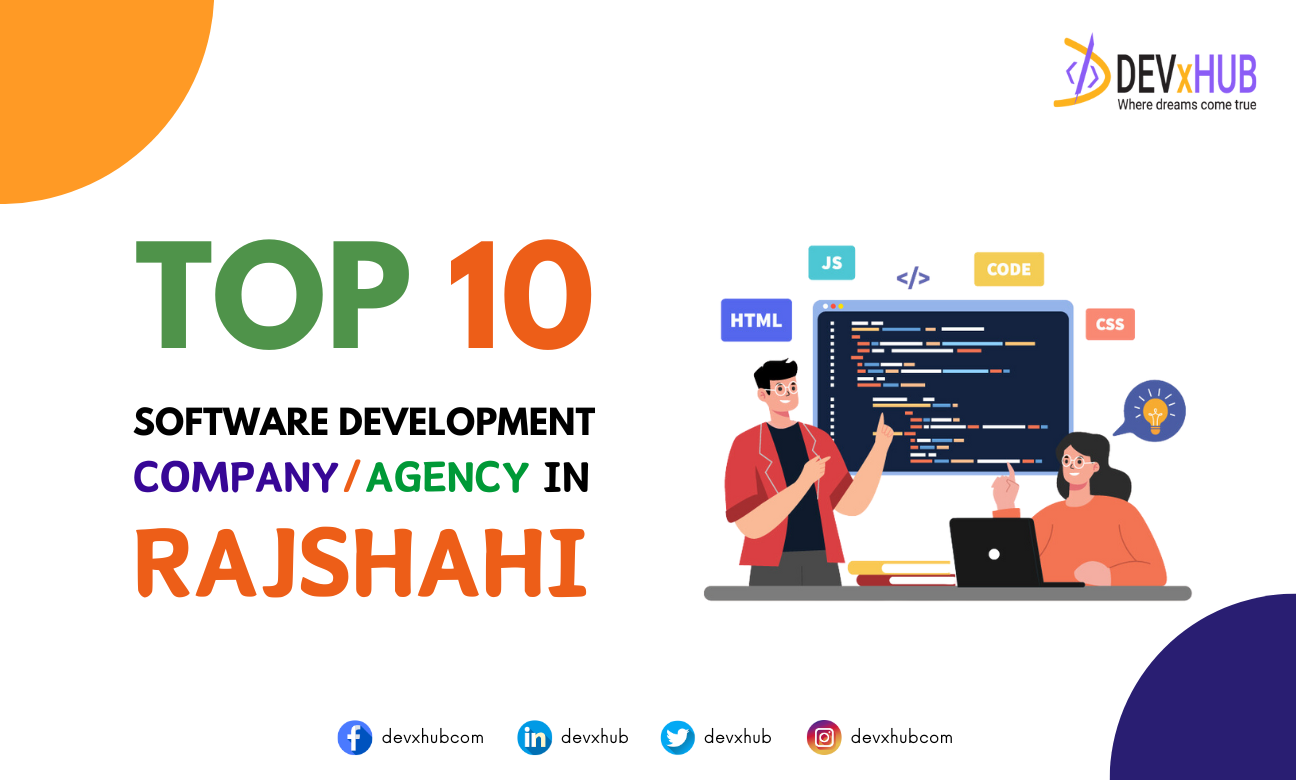 DEVxHUB
Where dreams come true

TOP 10
SOFTWARE DEVELOPMENT
COMPANY/AGENCY IN
RAJSHAHI

JS
</>
CODE
HTML
CSS

devxhubcom devxhub devxhub devxhubcom